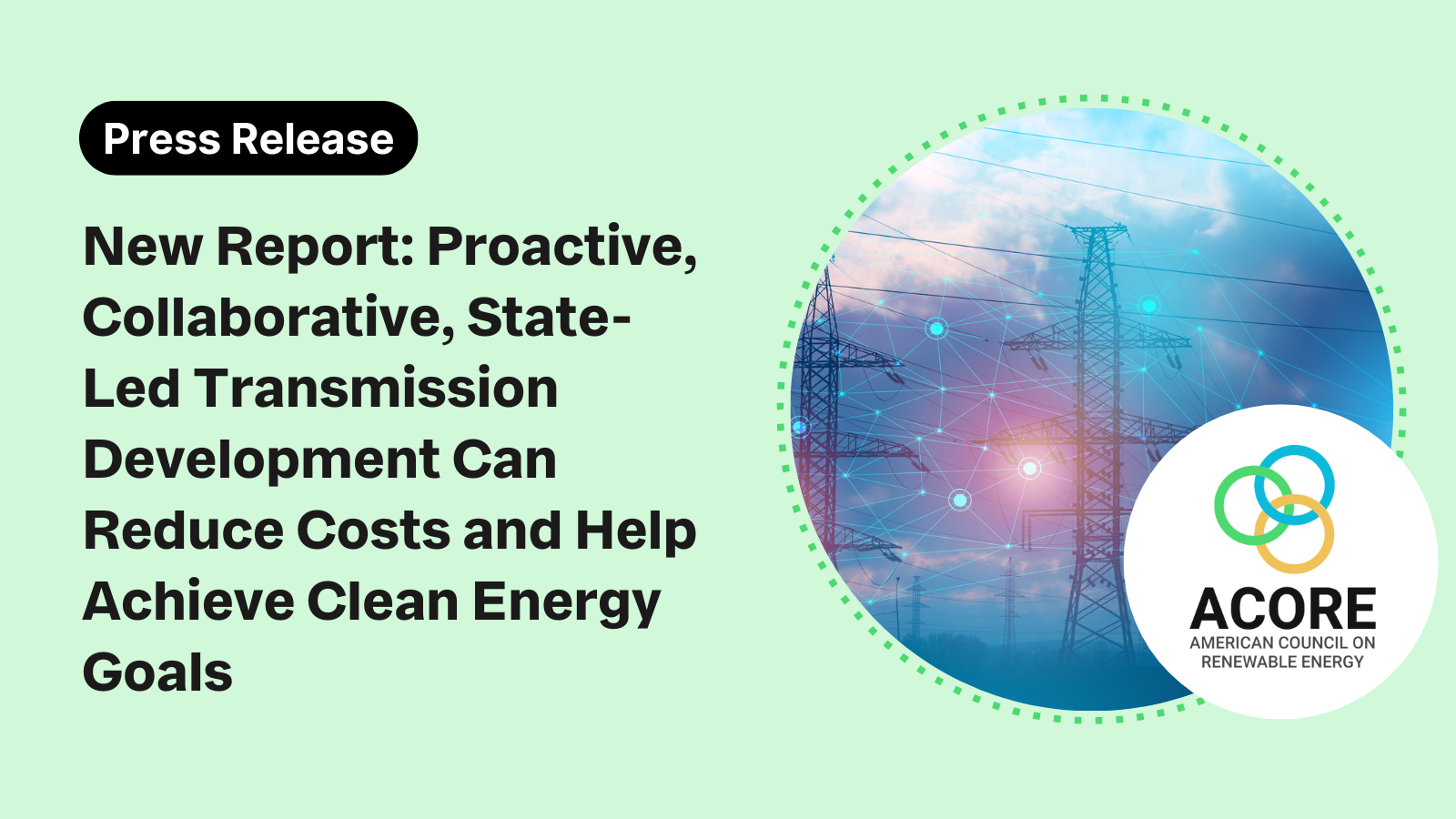 Press Release

New Report: Proactive, Collaborative, State-Led Transmission Development Can Reduce Costs and Help Achieve Clean Energy Goals

ACORE
AMERICAN COUNCIL ON RENEWABLE ENERGY